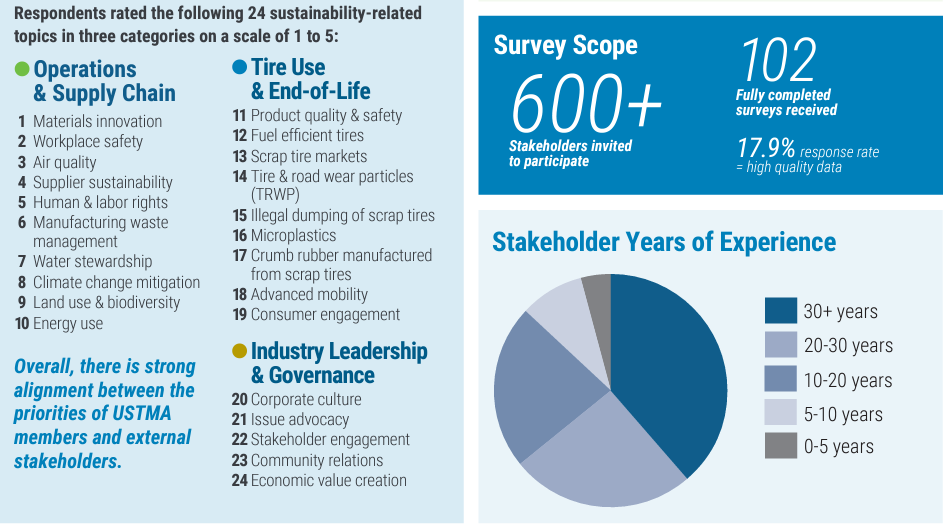 Respondents rated the following 24 sustainability-related topics in three categories on a scale of 1 to 5:

Operations & Supply Chain
1 Materials innovation
2 Workplace safety
3 Air quality
4 Supplier sustainability
5 Human & labor rights
6 Manufacturing waste management
7 Water stewardship
8 Climate change mitigation
9 Land use & biodiversity
10 Energy use

Overall, there is strong alignment between the priorities of USTMA members and external stakeholders.

Tire Use & End-of-Life
11 Product quality & safety
12 Fuel efficient tires
13 Scrap tire markets
14 Tire & road wear particles (TRWP)
15 Illegal dumping of scrap tires
16 Microplastics
17 Crumb rubber manufactured from scrap tires
18 Advanced mobility
19 Consumer engagement

Industry Leadership & Governance
20 Corporate culture
21 Issue advocacy
22 Stakeholder engagement
23 Community relations
24 Economic value creation

Survey Scope
600+
Stakeholders invited to participate
102
Fully completed surveys received
17.9% response rate = high quality data

Stakeholder Years of Experience
30+ years
20-30 years
10-20 years
5-10 years
0-5 years